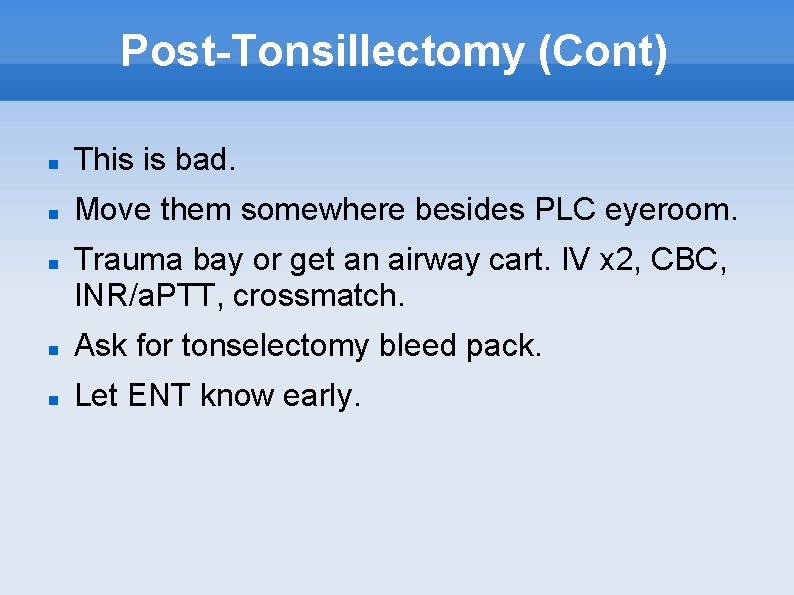 Post-Tonsillectomy (Cont)

- This is bad.
- Move them somewhere besides PLC eyeroom.
- Trauma bay or get an airway cart. IV x2, CBC, INR/aPTT, crossmatch.
- Ask for tonselectomy bleed pack.
- Let ENT know early.